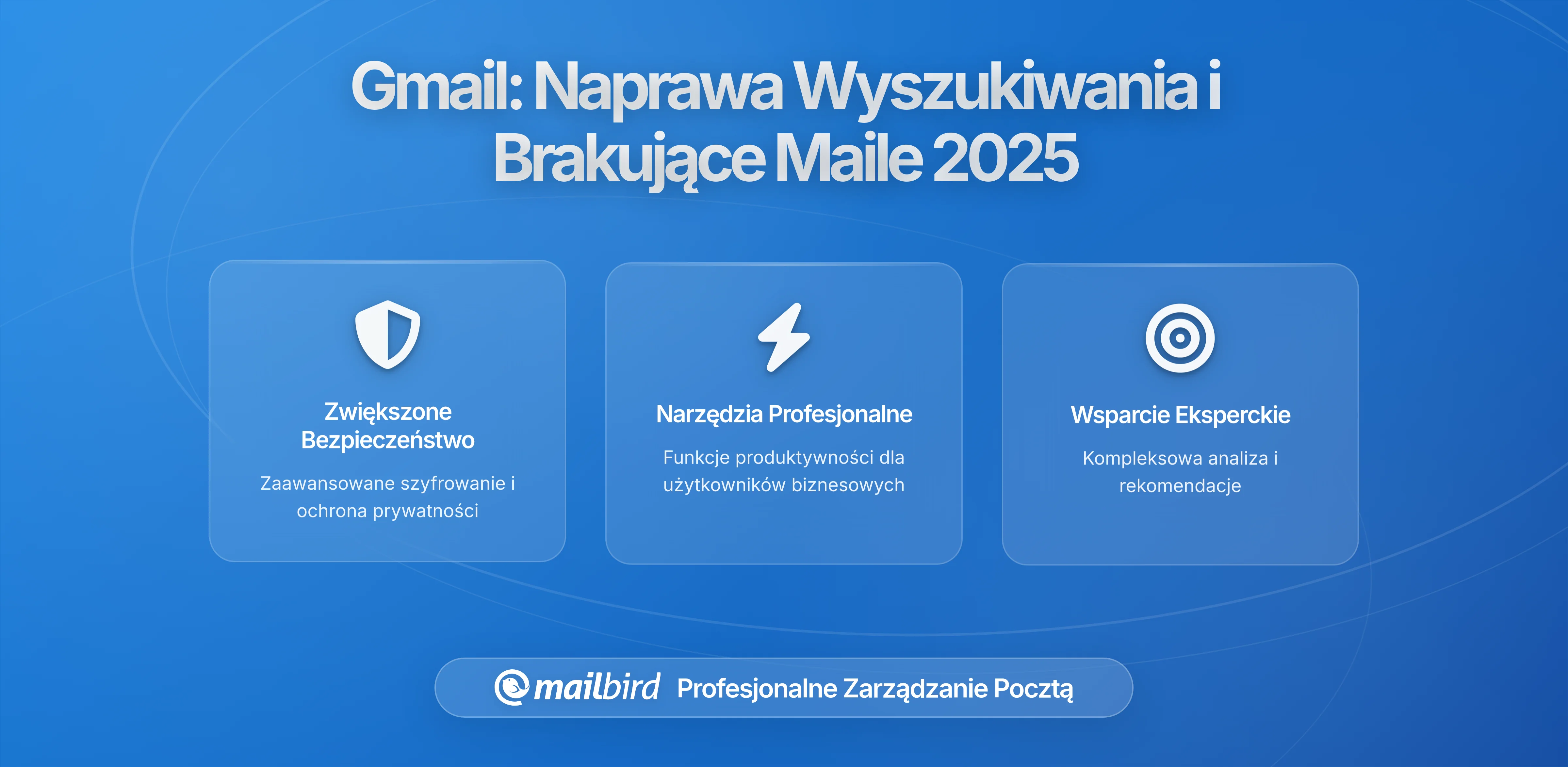 Gmail: Naprawa Wyszukiwania i Brakujące Maile 2025

Zwiększone Bezpieczeństwo

Zaawansowane szyfrowanie i ochrona prywatności

Narzędzia Profesjonalne

Funkcje produktywności dla użytkowników biznesowych

Wsparcie Eksperckie

Kompleksowa analiza i rekomendacje

mailbird Profesjonalne Zarządzanie Pocztą